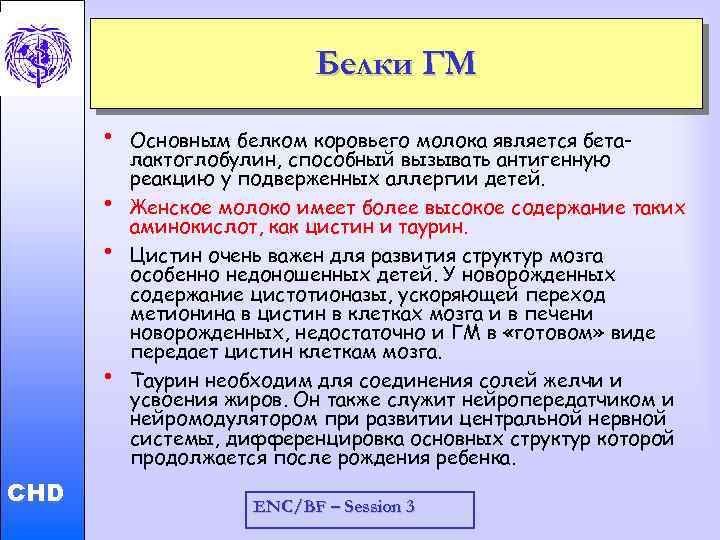 Белки ГМ

• Основным белком коровьего молока является бета-лактоглобулин, способный вызывать антигенную реакцию у подверженных аллергии детей.

• Женское молоко имеет более высокое содержание таких аминокислот, как цистин и таурин.

• Цистин очень важен для развития структур мозга особенно недоношенных детей. У новорожденных содержание цистотионазы, ускоряющей переход метионина в цистин в клетках мозга и в печени новорожденных, недостаточно и ГМ в «готовом» виде передает цистин клеткам мозга.

• Таурин необходим для соединения солей желчи и усвоения жиров. Он также служит нейропередатчиком и нейромодулятором при развитии центральной нервной системы, дифференцировка основных структур которой продолжается после рождения ребенка.

CHD

ENC/BF – Session 3